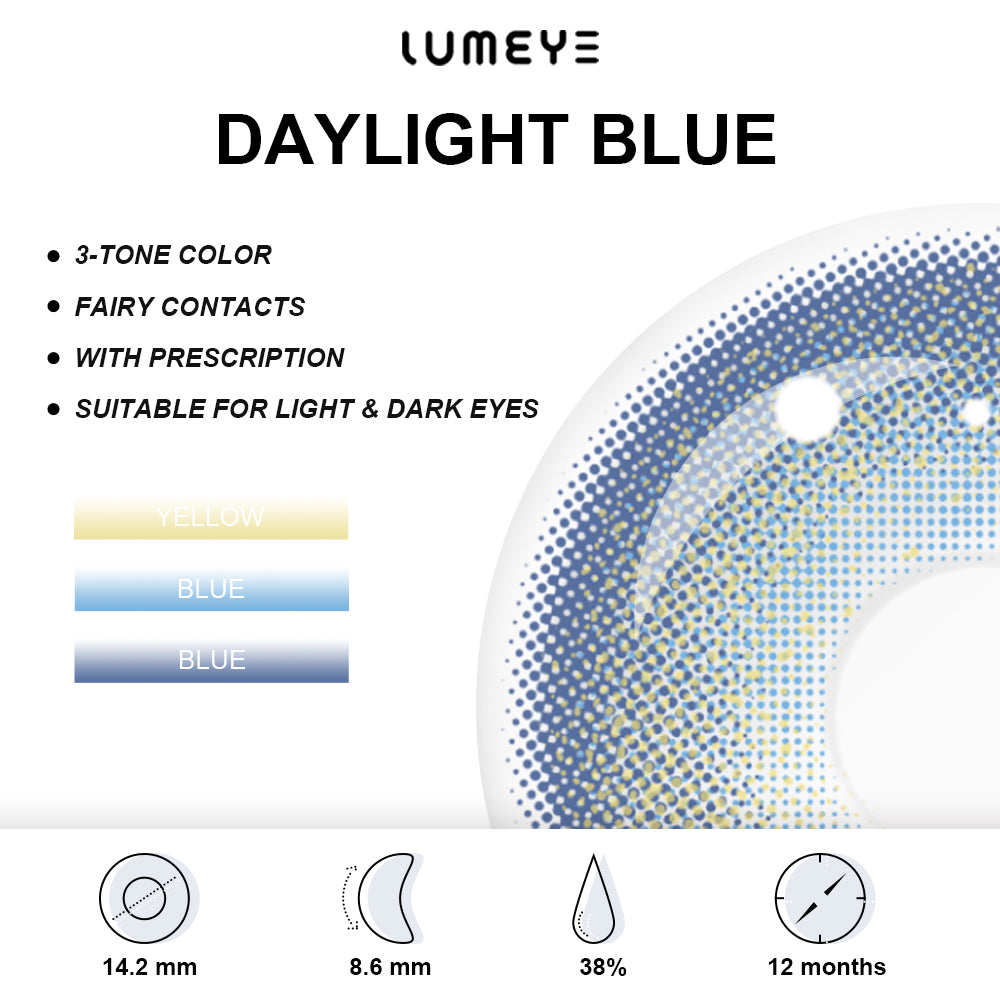 LUMEYE

DAYLIGHT BLUE

● 3-TONE COLOR
● FAIRY CONTACTS
● WITH PRESCRIPTION
● SUITABLE FOR LIGHT & DARK EYES

YELLOW
BLUE
BLUE

14.2 mm
8.6 mm
38%
12 months